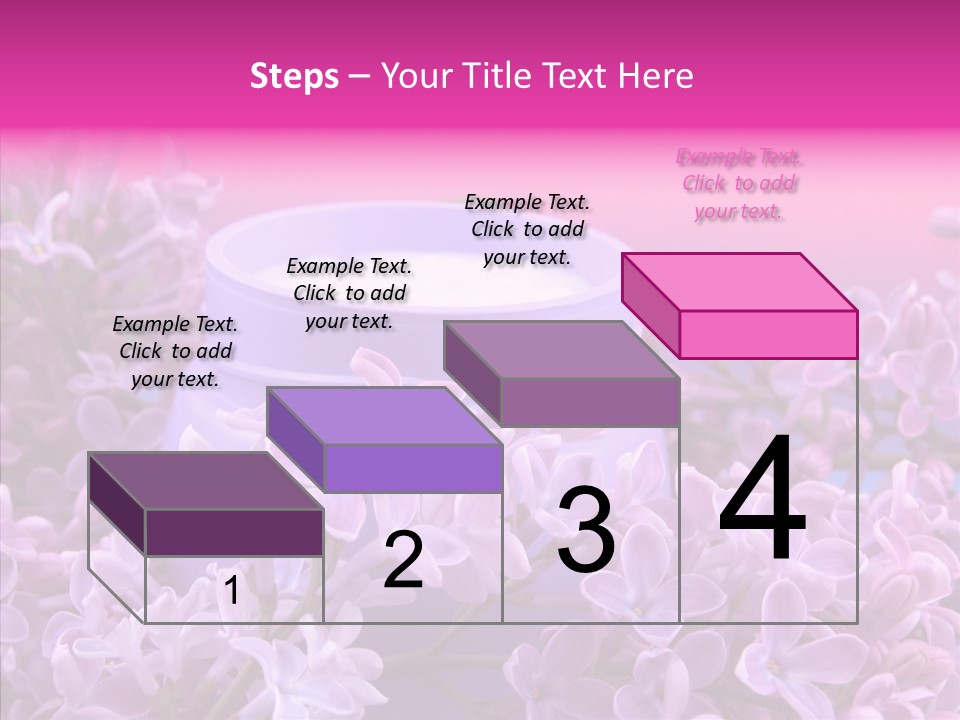 Steps – Your Title Text Here

Example Text. Click to add your text.

Example Text. Click to add your text.

Example Text. Click to add your text.

Example Text. Click to add your text.

1

2

3

4